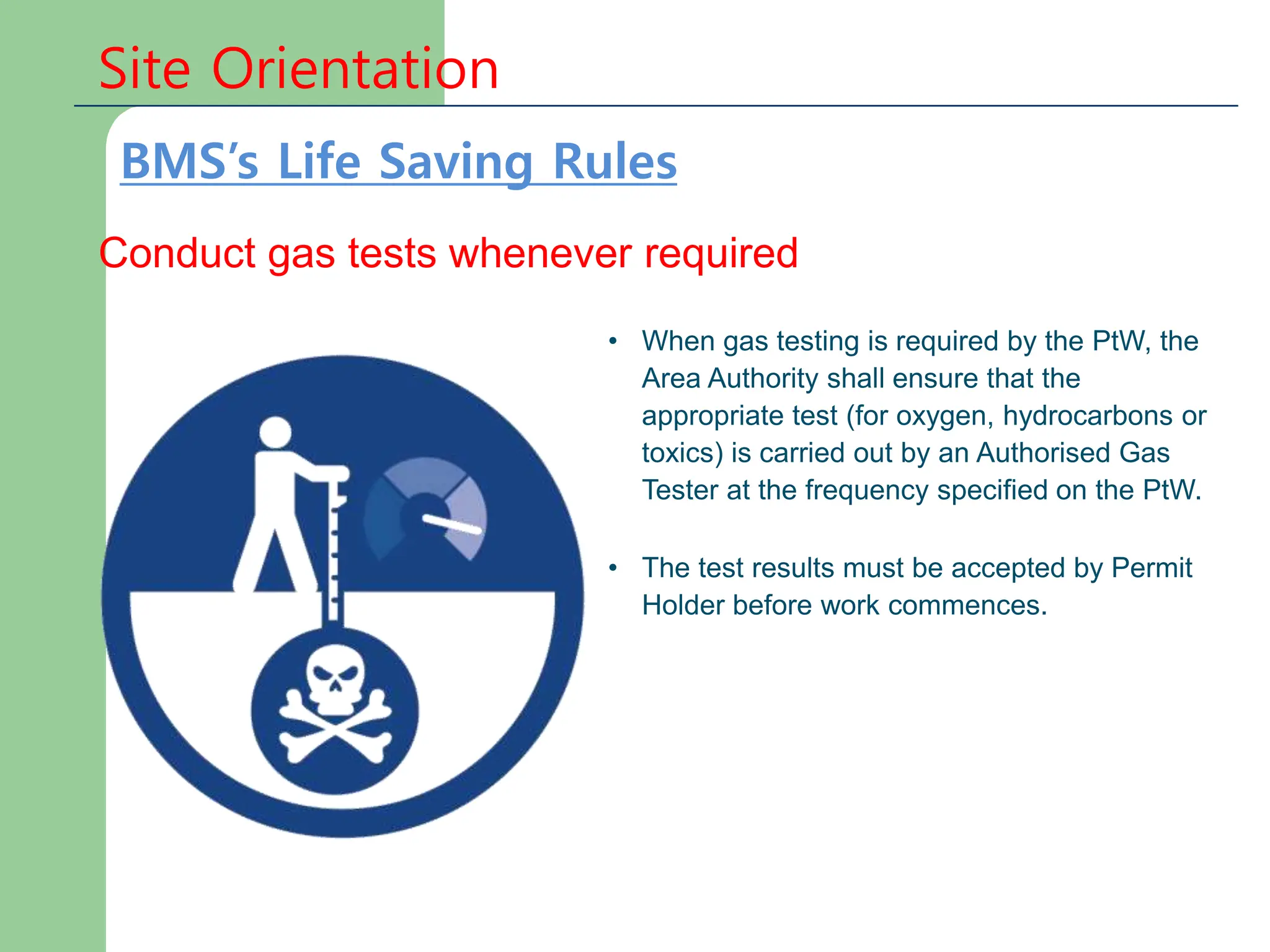 Site Orientation

BMS's Life Saving Rules

Conduct gas tests whenever required

• When gas testing is required by the PtW, the Area Authority shall ensure that the appropriate test (for oxygen, hydrocarbons or toxics) is carried out by an Authorised Gas Tester at the frequency specified on the PtW.

• The test results must be accepted by Permit Holder before work commences.